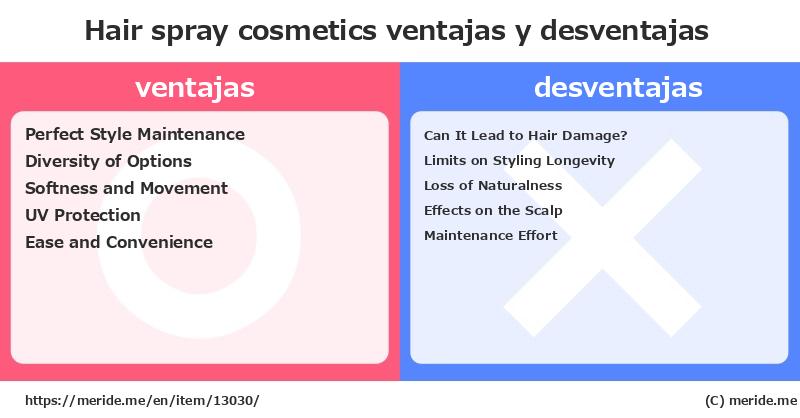 Hair spray cosmetics ventajas y desventajas

ventajas

Perfect Style Maintenance
Diversity of Options
Softness and Movement
UV Protection
Ease and Convenience

desventajas

Can It Lead to Hair Damage?
Limits on Styling Longevity
Loss of Naturalness
Effects on the Scalp
Maintenance Effort

https://meride.me/en/item/13030/

(C) meride.me